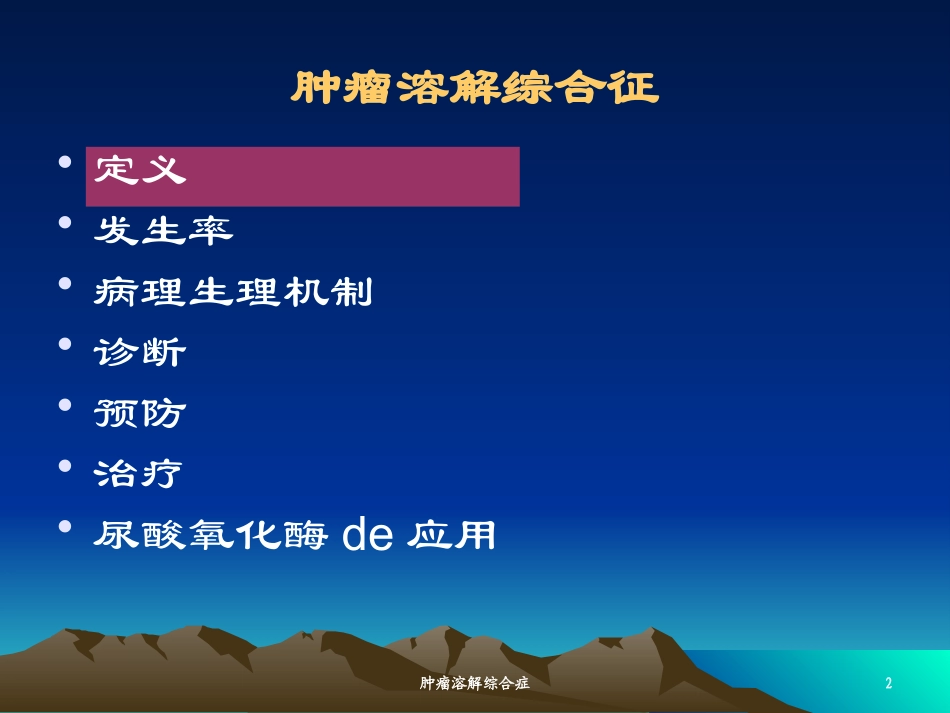 肿瘤溶解综合征

• 定义
• 发生率
• 病理生理机制
• 诊断
• 预防
• 治疗
• 尿酸氧化酶 de 应用

肿瘤溶解综合症

2